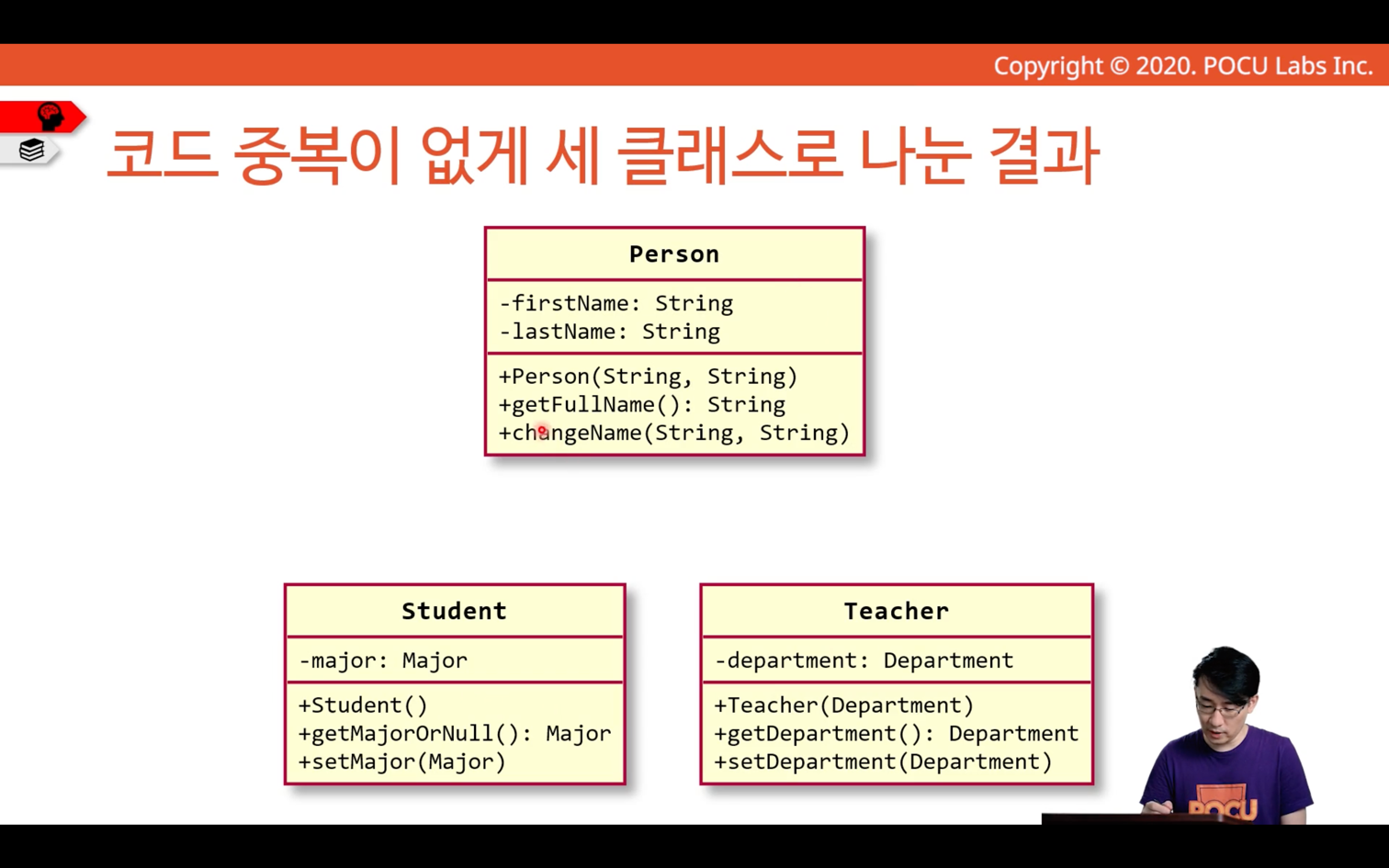 Copyright © 2020. POCU Labs Inc.

코드 중복이 없게 세 클래스로 나눈 결과

Person

-firstName: String
-lastName: String

+Person(String, String)
+getFullName(): String
+changeName(String, String)

Student

-major: Major

+Student()
+getMajorOrNull(): Major
+setMajor(Major)

Teacher

-department: Department

+Teacher(Department)
+getDepartment(): Department
+setDepartment(Department)

POCU